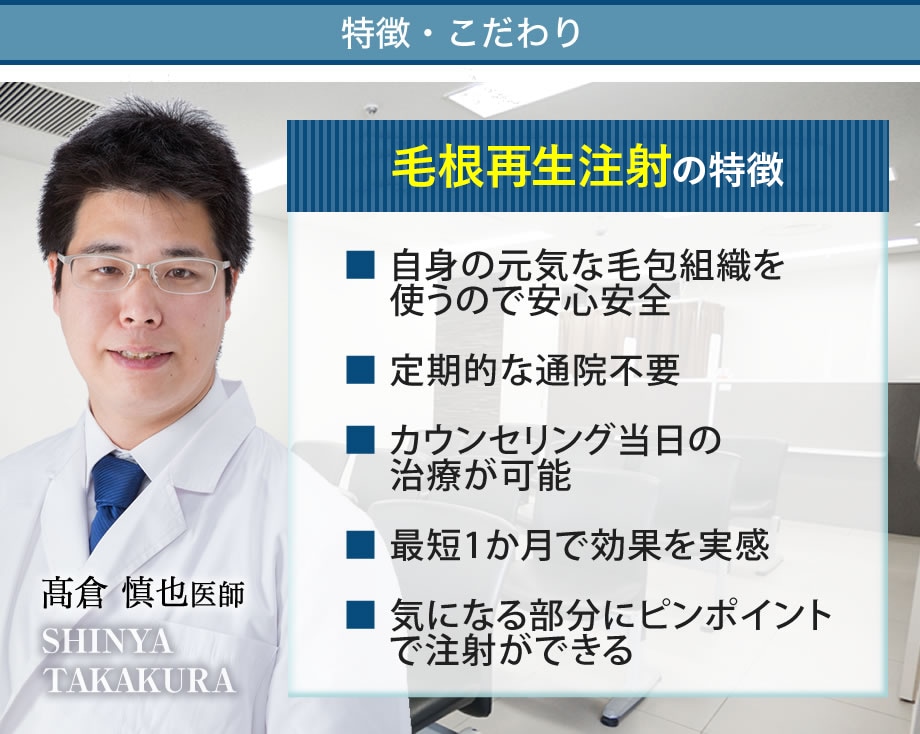 特徴・こだわり

毛根再生注射の特徴

■ 自身の元気な毛包組織を使うので安心安全

■ 定期的な通院不要

■ カウンセリング当日の治療が可能

■ 最短1か月で効果を実感

■ 気になる部分にピンポイントで注射ができる

髙倉 慎也医師
SHINYA TAKAKURA